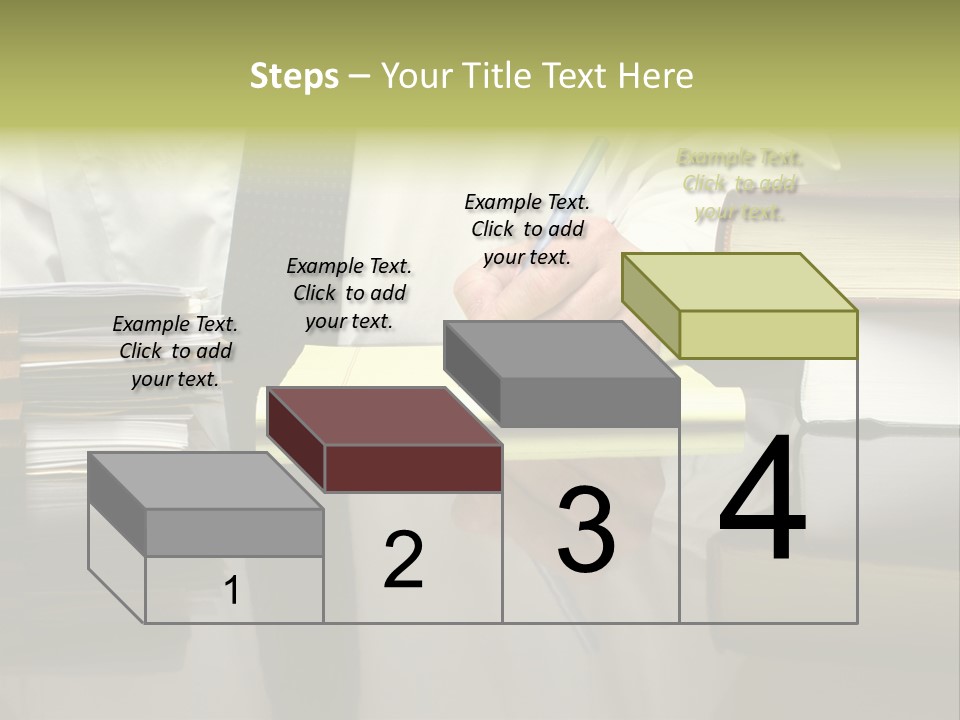 Steps – Your Title Text Here

Example Text. Click to add your text.

Example Text. Click to add your text.

Example Text. Click to add your text.

Example Text. Click to add your text.

1

2

3

4